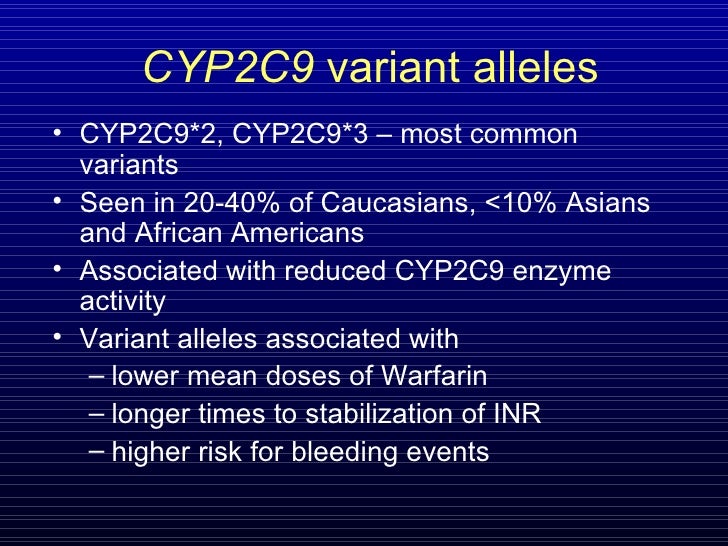 CYP2C9 variant alleles

• CYP2C9*2, CYP2C9*3 – most common variants
• Seen in 20-40% of Caucasians, <10% Asians and African Americans
• Associated with reduced CYP2C9 enzyme activity
• Variant alleles associated with
– lower mean doses of Warfarin
– longer times to stabilization of INR
– higher risk for bleeding events